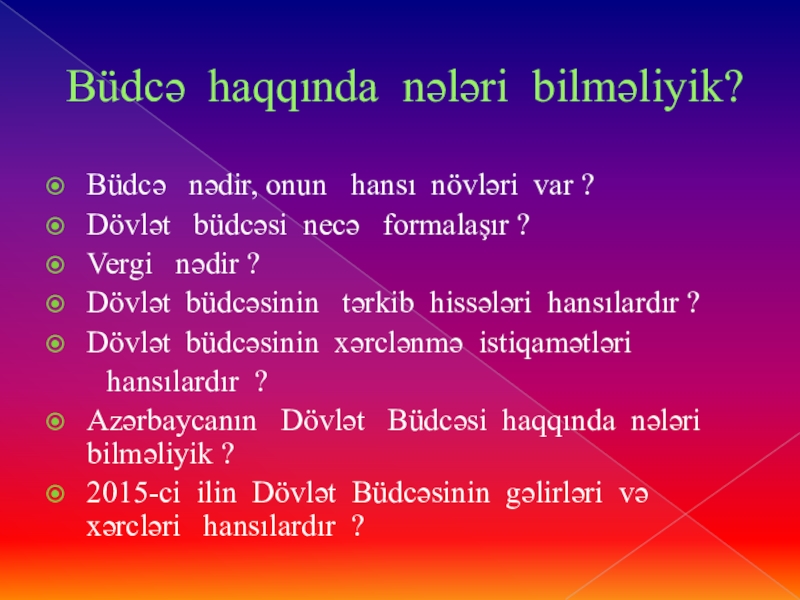 Büdcə haqqında nələri bilməliyik?

Büdcə nədir, onun hansı növləri var ?
Dövlət büdcəsi necə formalaşır ?
Vergi nədir ?
Dövlət büdcəsinin tərkib hissələri hansılardır ?
Dövlət büdcəsinin xərclənmə istiqamətləri hansılardır ?
Azərbaycanın Dövlət Büdcəsi haqqında nələri bilməliyik ?
2015-ci ilin Dövlət Büdcəsinin gəlirləri və xərcləri hansılardır ?